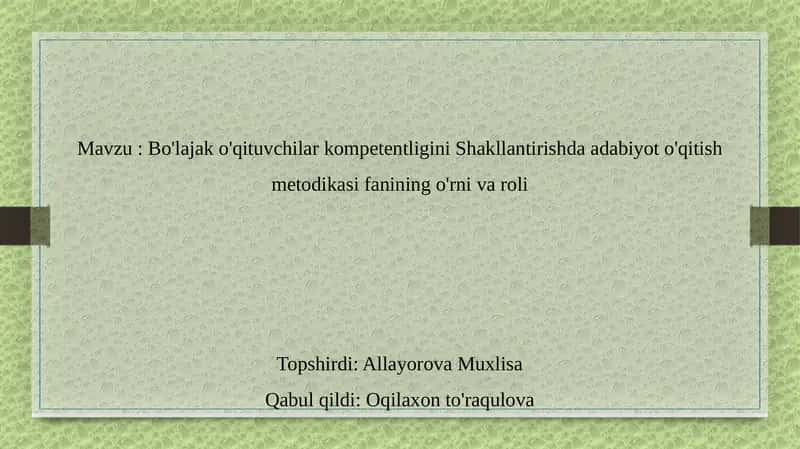 Mavzu : Bo'lajak o'qituvchilar kompetentligini Shakllantirishda adabiyot o'qitish metodikasi fanining o'rni va roli

Topshirdi: Allayorova Muxlisa

Qabul qildi: Oqilaxon to'raqulova